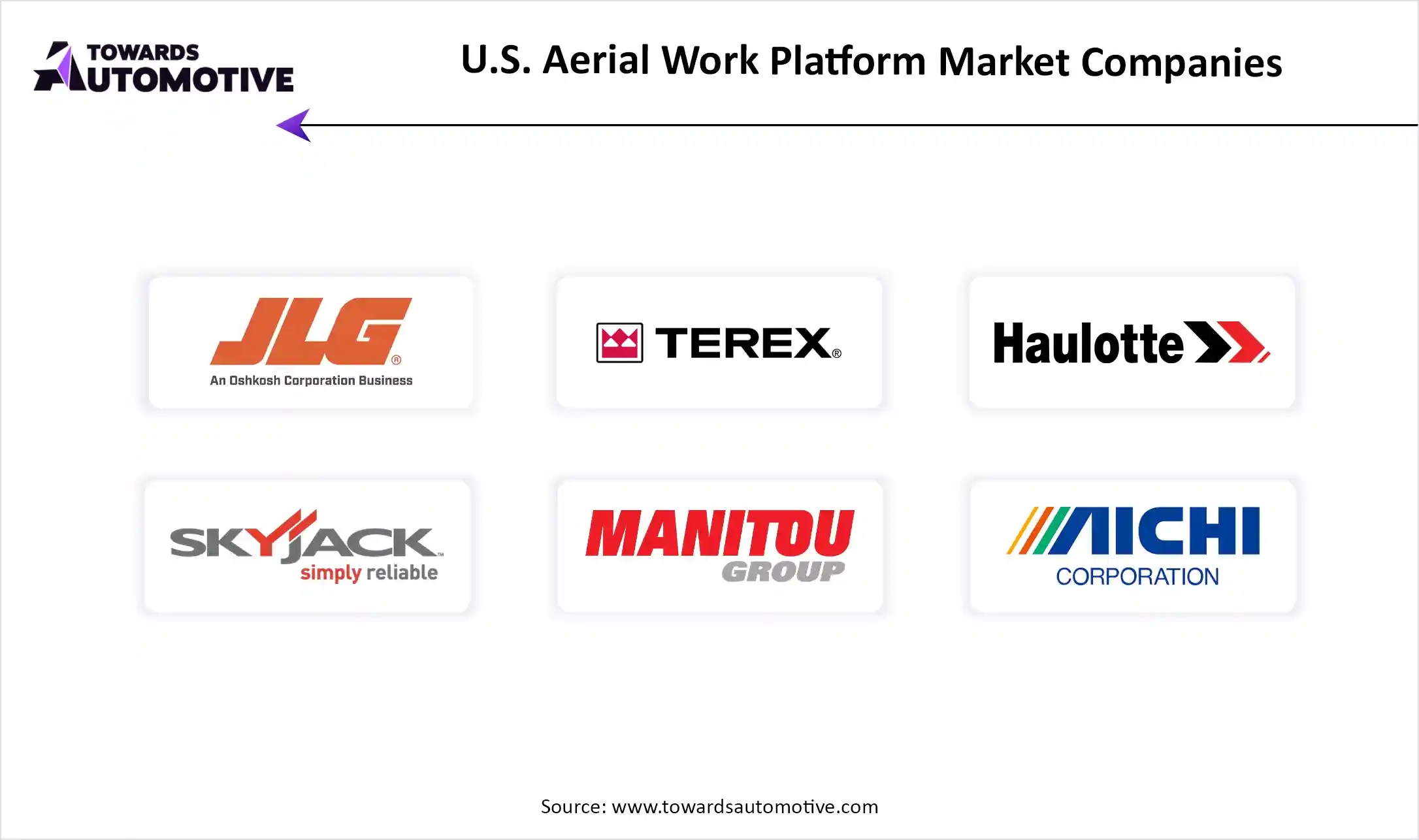 TOWARDS AUTOMOTIVE

U.S. Aerial Work Platform Market Companies

JLG®
An Oshkosh Corporation Business

TEREX®

Haulotte

SKYJACK™
simply reliable

MANITOU
GROUP

AICHI
CORPORATION

Source: www.towardsautomotive.com